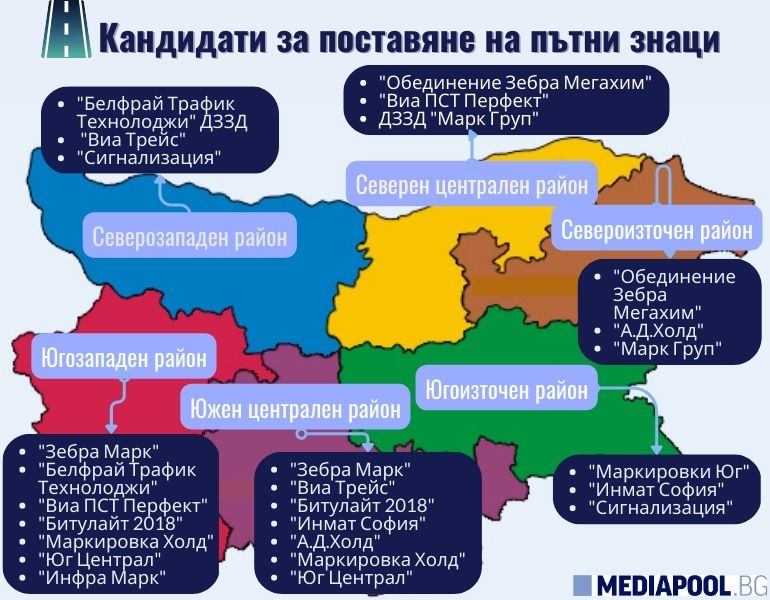 Кандидати за поставяне на пътни знаци

- "Белфрай Трафик Технолоджи" ДЗЗД
- "Виа Трейс"
- "Сигнализация"

Северозападен район

- "Обединение Зебра Мегахим"
- "Виа ПСТ Перфект"
- ДЗЗД "Марк Груп"

Северен централен район

Североизточен район

- "Обединение Зебра Мегахим"
- "А.Д.Холд"
- "Марк Груп"

Югозападен район

- "Зебра Марк"
- "Белфрай Трафик Технолоджи"
- "Виа ПСТ Перфект"
- "Битулайт 2018"
- "Маркировка Холд"
- "Юг Централ"
- "Инфра Марк"

Южен централен район

- "Зебра Марк"
- "Виа Трейс"
- "Битулайт 2018"
- "Инмат София"
- "А.Д.Холд"
- "Маркировка Холд"
- "Юг Централ"

Югоизточен район

- "Маркировки Юг"
- "Инмат София"
- "Сигнализация"

MEDIAPOOL.BG